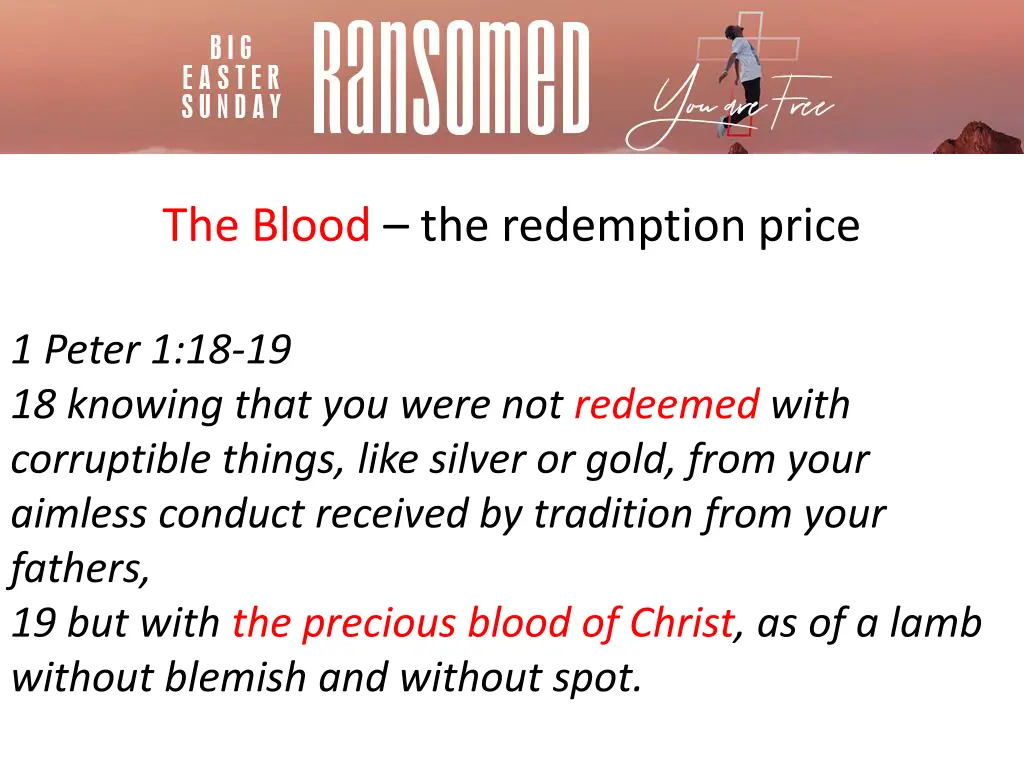 BIG EASTER SUNDAY RANSOMED You are Free

The Blood – the redemption price

1 Peter 1:18-19
18 knowing that you were not redeemed with corruptible things, like silver or gold, from your aimless conduct received by tradition from your fathers,
19 but with the precious blood of Christ, as of a lamb without blemish and without spot.